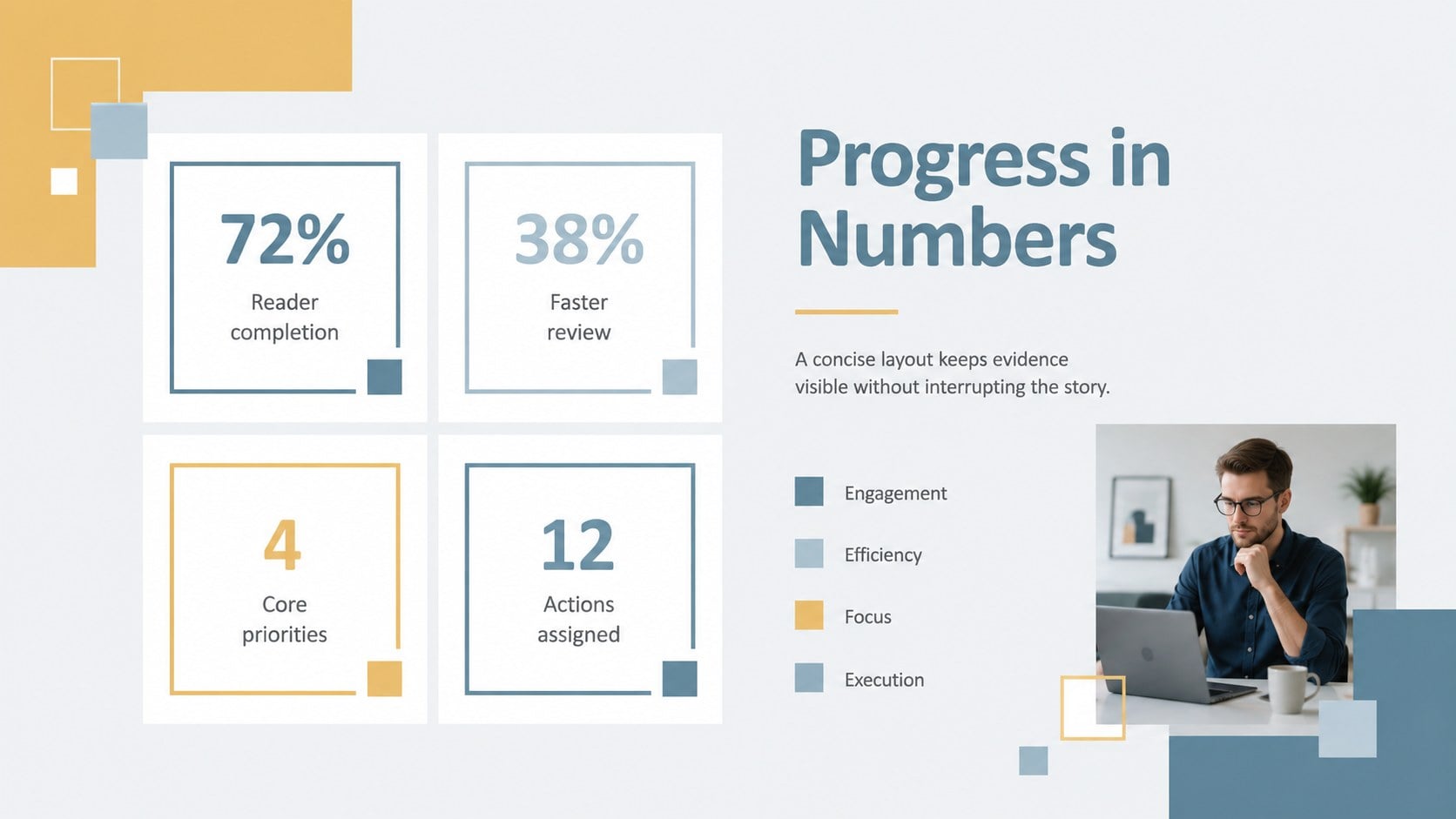 72%
Reader completion

38%
Faster review

4
Core priorities

12
Actions assigned

Progress in Numbers

A concise layout keeps evidence visible without interrupting the story.

Engagement

Efficiency

Focus

Execution